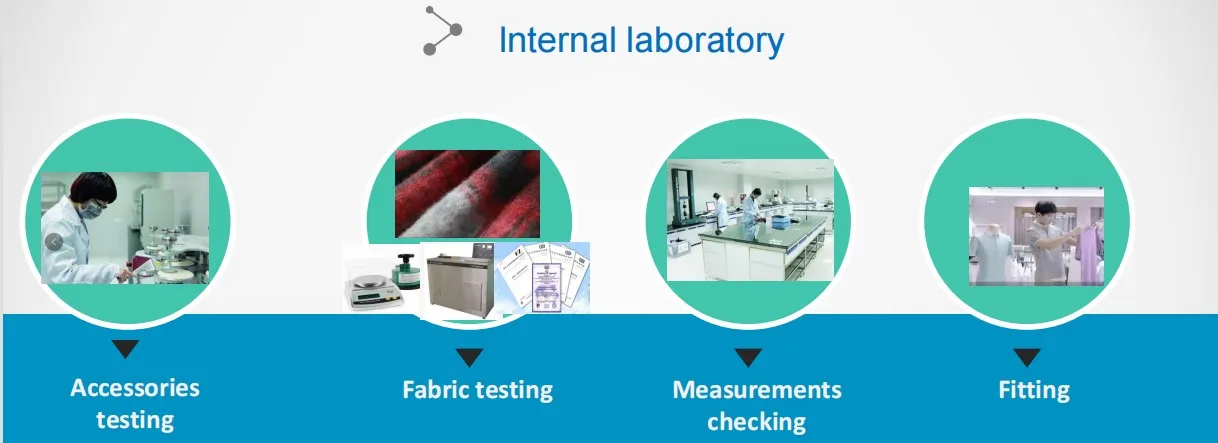 Internal laboratory

Accessories testing

Fabric testing

Measurements checking

Fitting